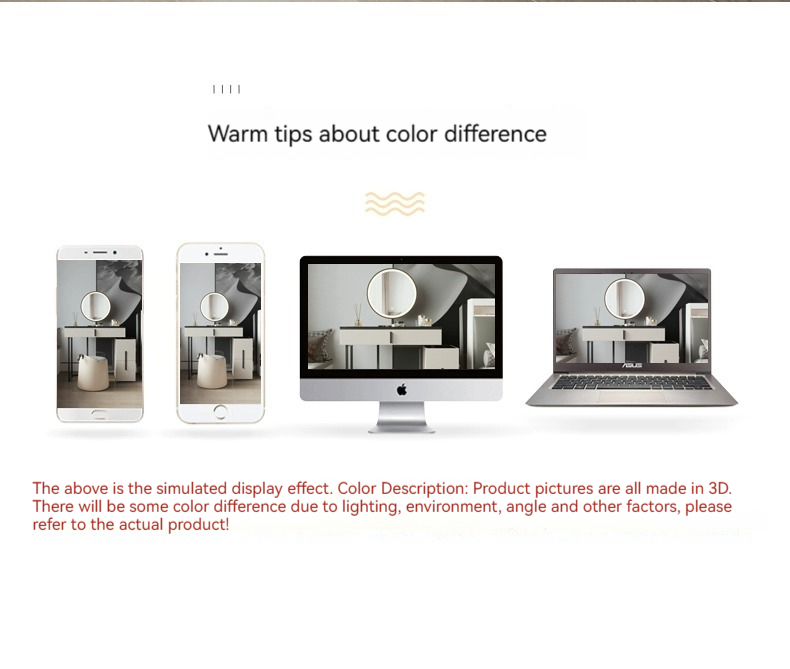 Warm tips about color difference

ASUS

The above is the simulated display effect. Color Description: Product pictures are all made in 3D. There will be some color difference due to lighting, environment, angle and other factors, please refer to the actual product!